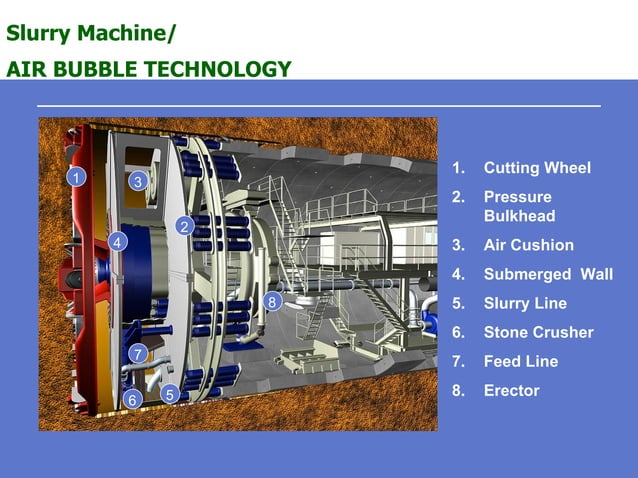 Slurry Machine/
AIR BUBBLE TECHNOLOGY

1
3
2
4
8
7
6
5

1. Cutting Wheel
2. Pressure Bulkhead
3. Air Cushion
4. Submerged Wall
5. Slurry Line
6. Stone Crusher
7. Feed Line
8. Erector